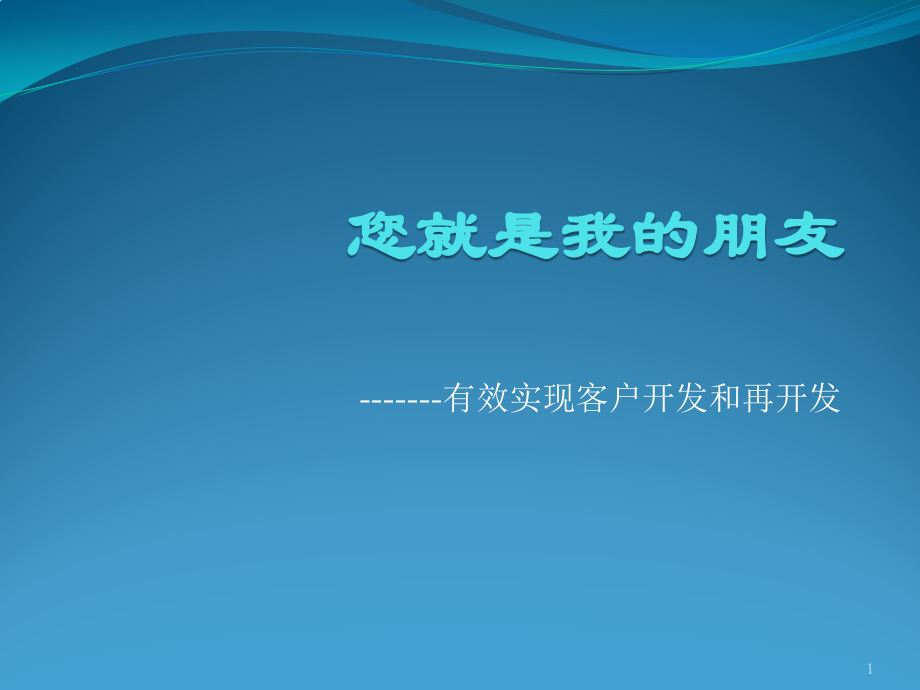 您就是我的朋友

-------有效实现客户开发和再开发

1